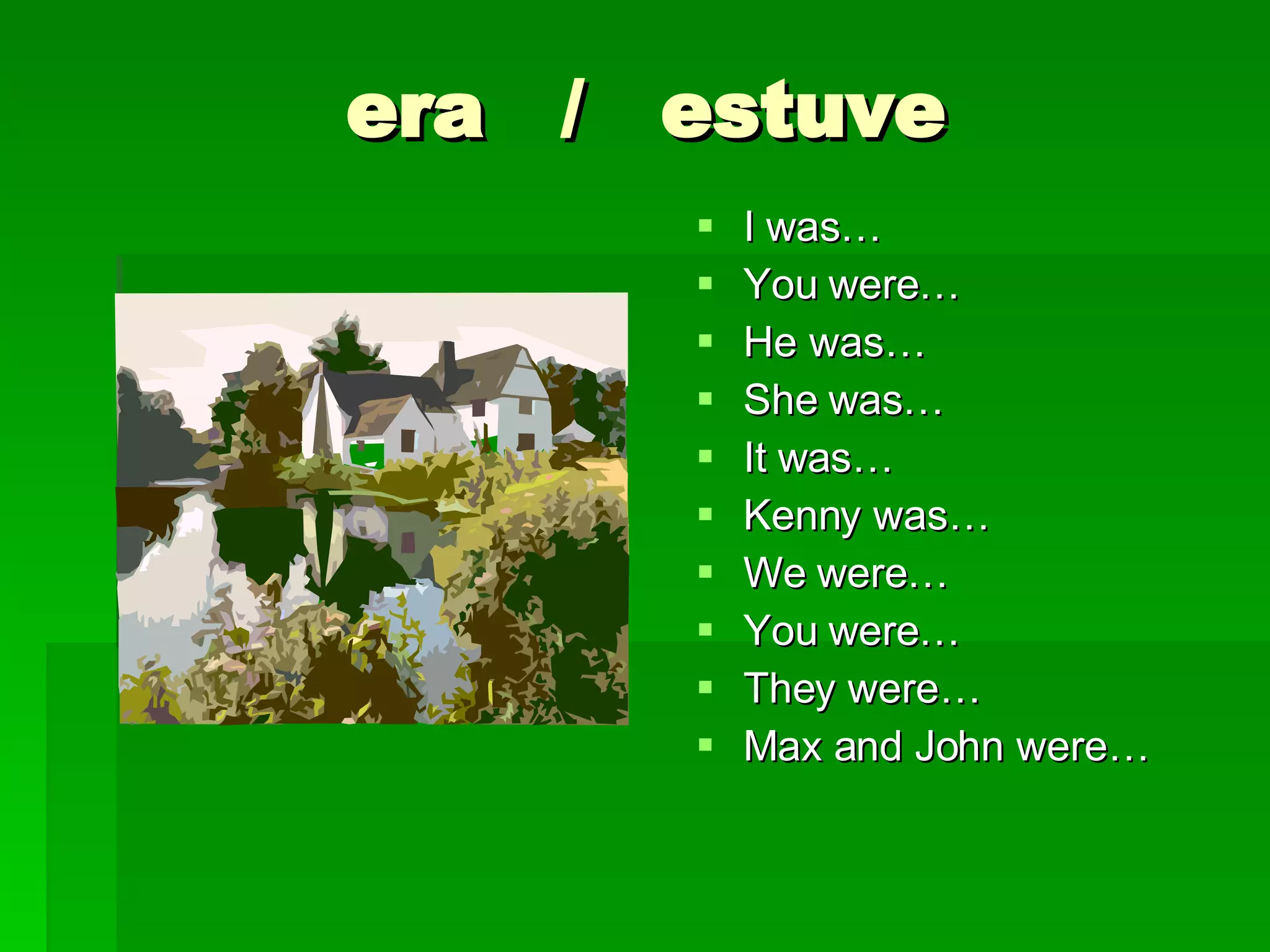 era / estuve

- I was…
- You were…
- He was…
- She was…
- It was…
- Kenny was…
- We were…
- You were…
- They were…
- Max and John were…